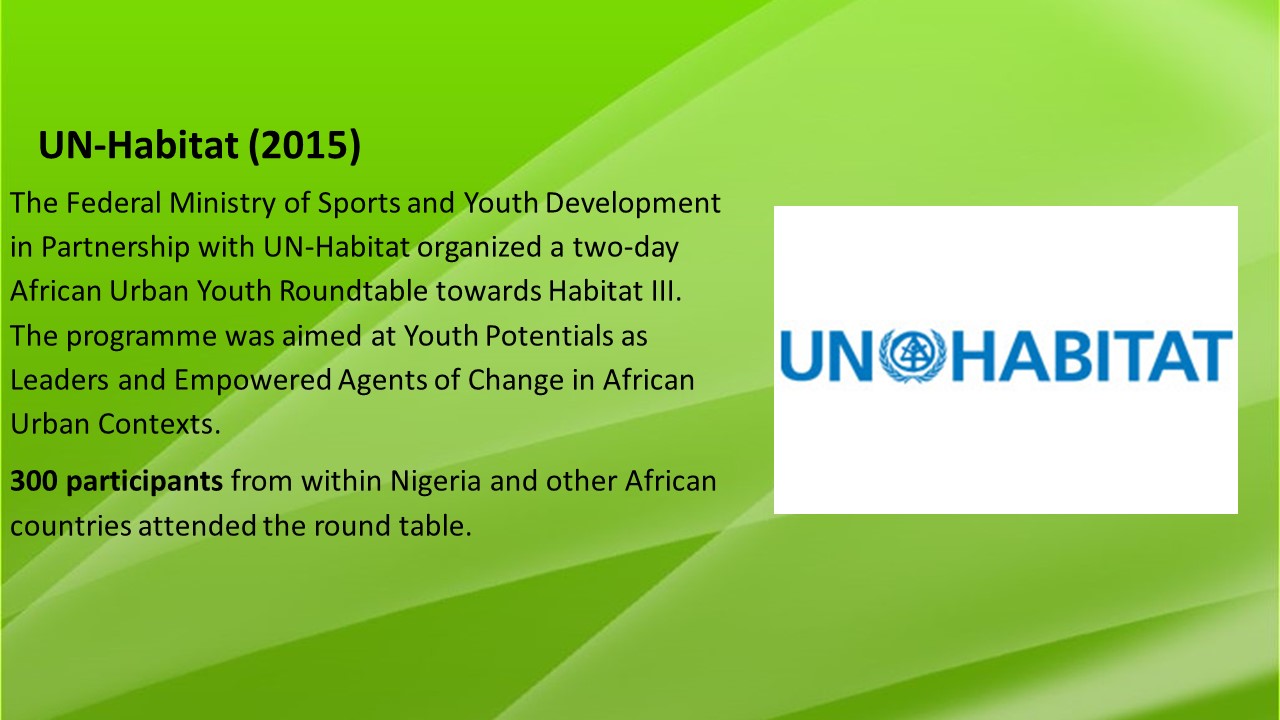 UN-Habitat (2015)

The Federal Ministry of Sports and Youth Development in Partnership with UN-Habitat organized a two-day African Urban Youth Roundtable towards Habitat III. The programme was aimed at Youth Potentials as Leaders and Empowered Agents of Change in African Urban Contexts.

300 participants from within Nigeria and other African countries attended the round table.

UN HABITAT